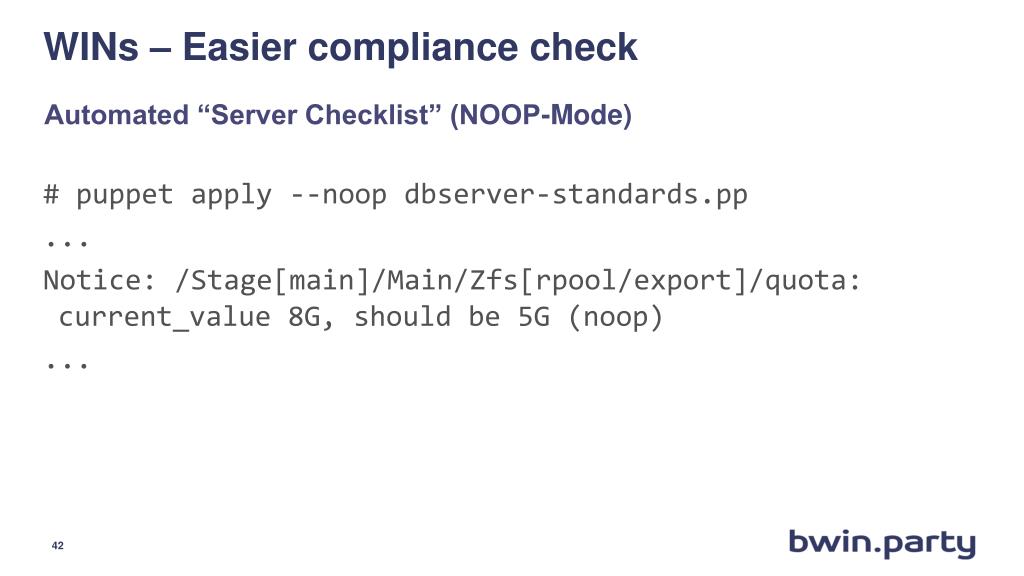 WINs – Easier compliance check

Automated “Server Checklist” (NOOP-Mode)

# puppet apply --noop dbserver-standards.pp
...
Notice: /Stage[main]/Main/Zfs[rpool/export]/quota: current_value 8G, should be 5G (noop)
...

42

bwin.party